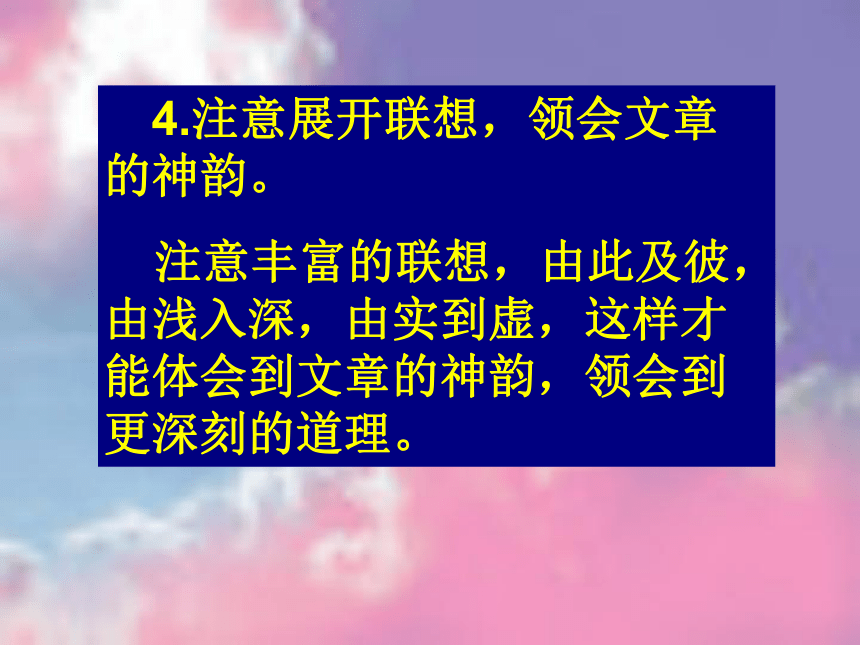 4.注意展开联想，领会文章的神韵。

注意丰富的联想，由此及彼，由浅入深，由实到虚，这样才能体会到文章的神韵，领会到更深刻的道理。